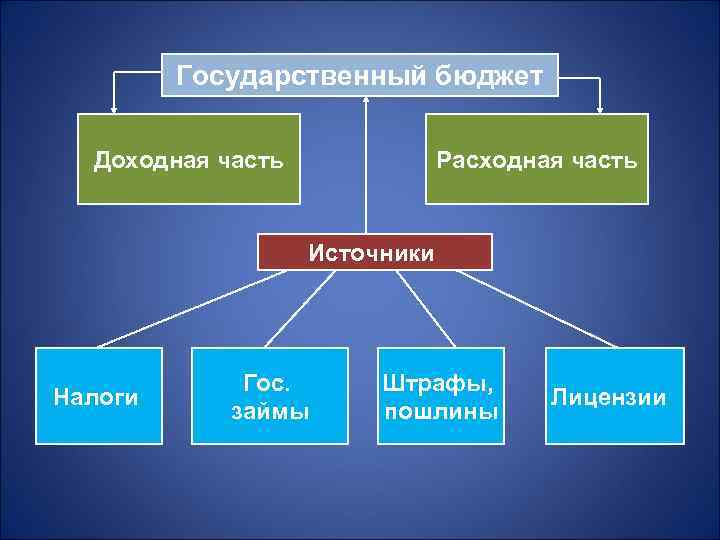 Государственный бюджет

Доходная часть

Расходная часть

Источники

Налоги

Гос. займы

Штрафы, пошлины

Лицензии